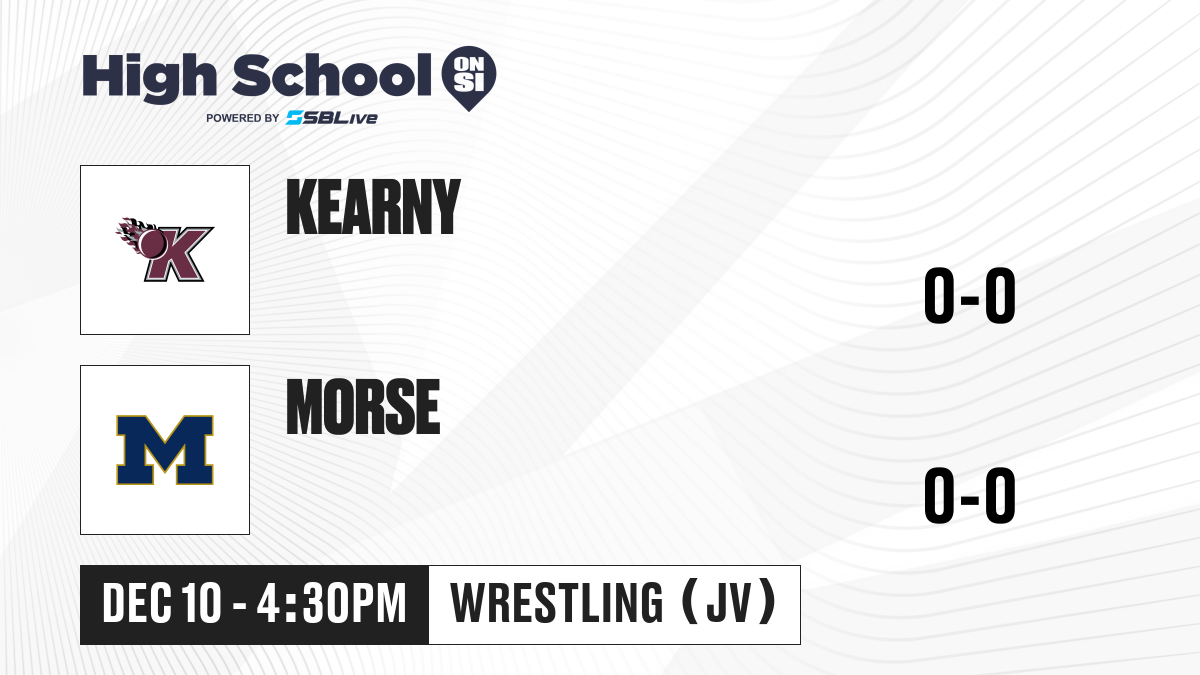 High School ON SI
POWERED BY SBLive

K

KEARNY

0-0

M

MORSE

0-0

DEC 10 - 4:30PM

WRESTLING (JV)